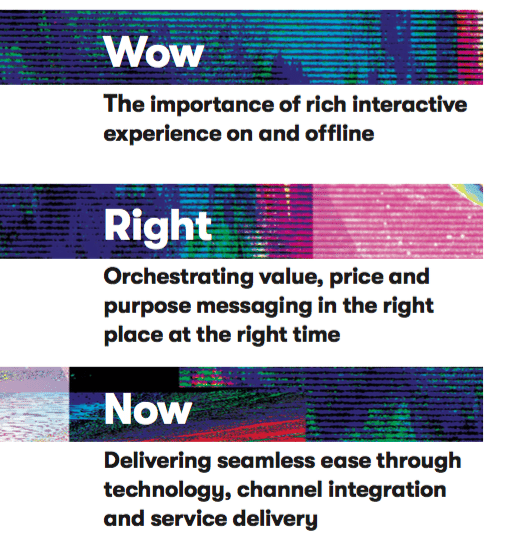 Wow

The importance of rich interactive experience on and offline

Right

Orchestrating value, price and purpose messaging in the right place at the right time

Now

Delivering seamless ease through technology, channel integration and service delivery